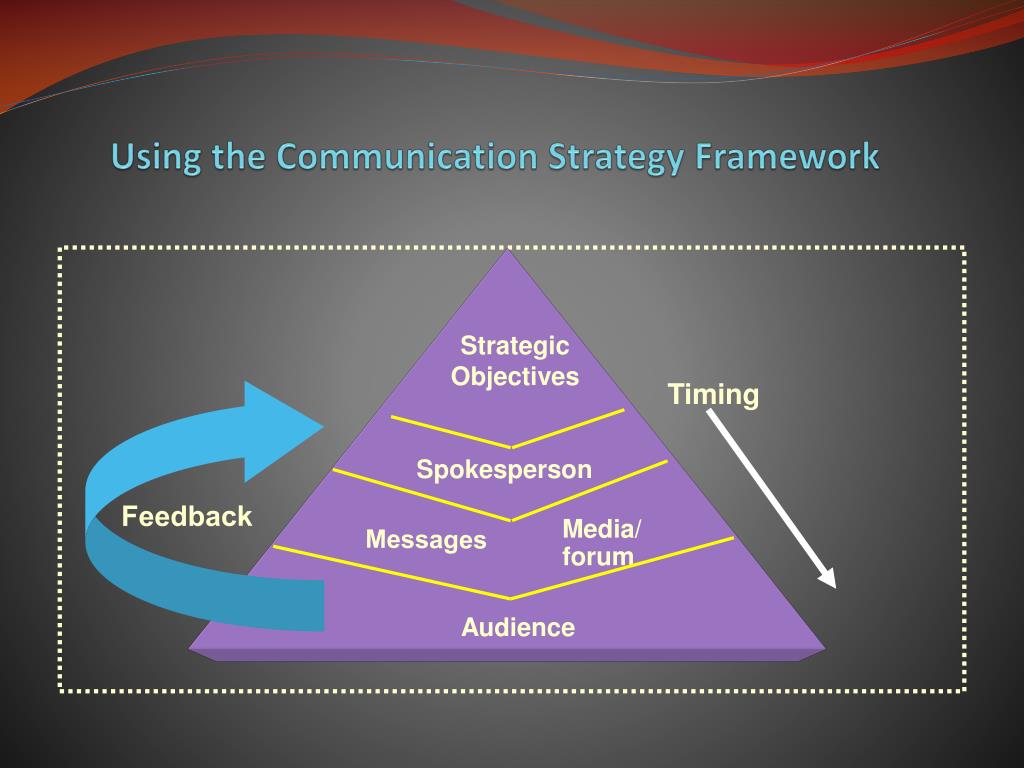 Using the Communication Strategy Framework

Strategic Objectives

Timing

Spokesperson

Feedback

Messages

Media/ forum

Audience